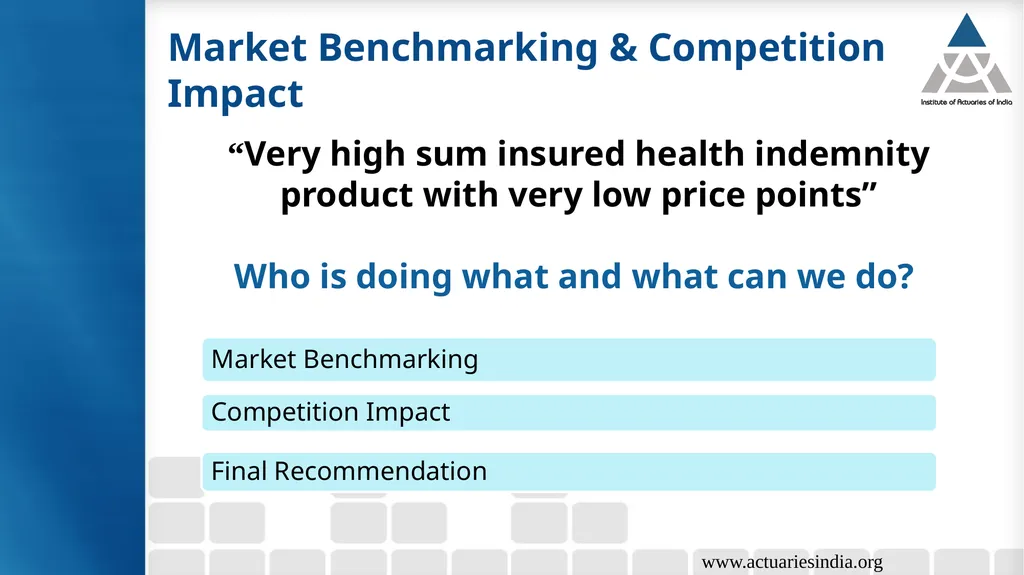 Market Benchmarking & Competition Impact

Institute of Actuaries of India

“Very high sum insured health indemnity product with very low price points”

Who is doing what and what can we do?

Market Benchmarking

Competition Impact

Final Recommendation

www.actuariesindia.org